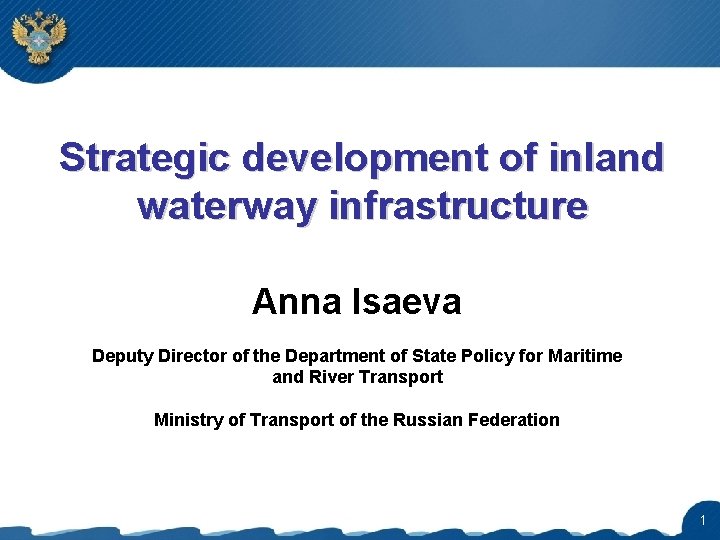 Strategic development of inland waterway infrastructure

Anna Isaeva

Deputy Director of the Department of State Policy for Maritime and River Transport

Ministry of Transport of the Russian Federation

1